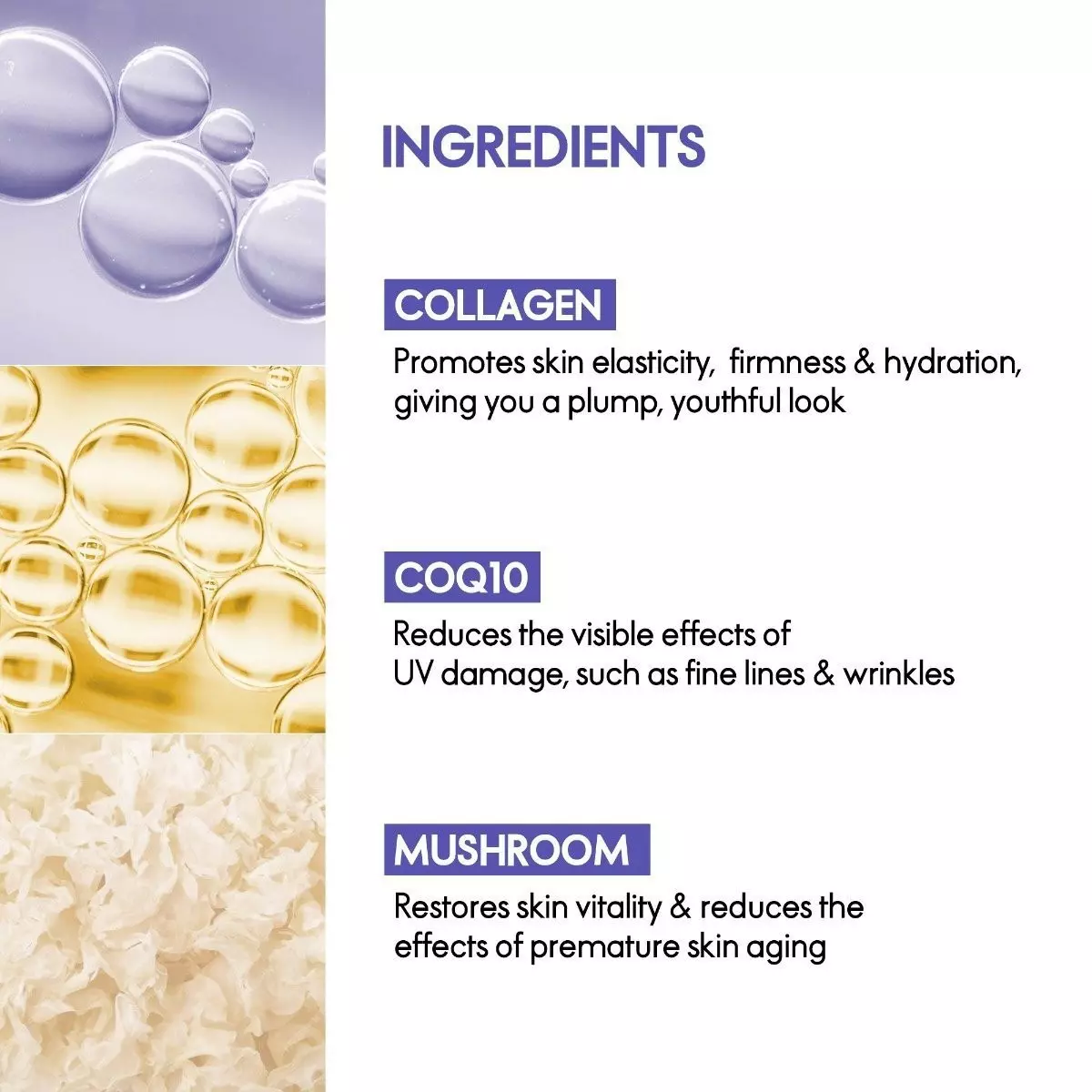 INGREDIENTS

COLLAGEN

Promotes skin elasticity,  firmness & hydration, giving you a plump, youthful look

COQ10

Reduces the visible effects of UV damage, such as fine lines & wrinkles

MUSHROOM

Restores skin vitality & reduces the effects of premature skin aging